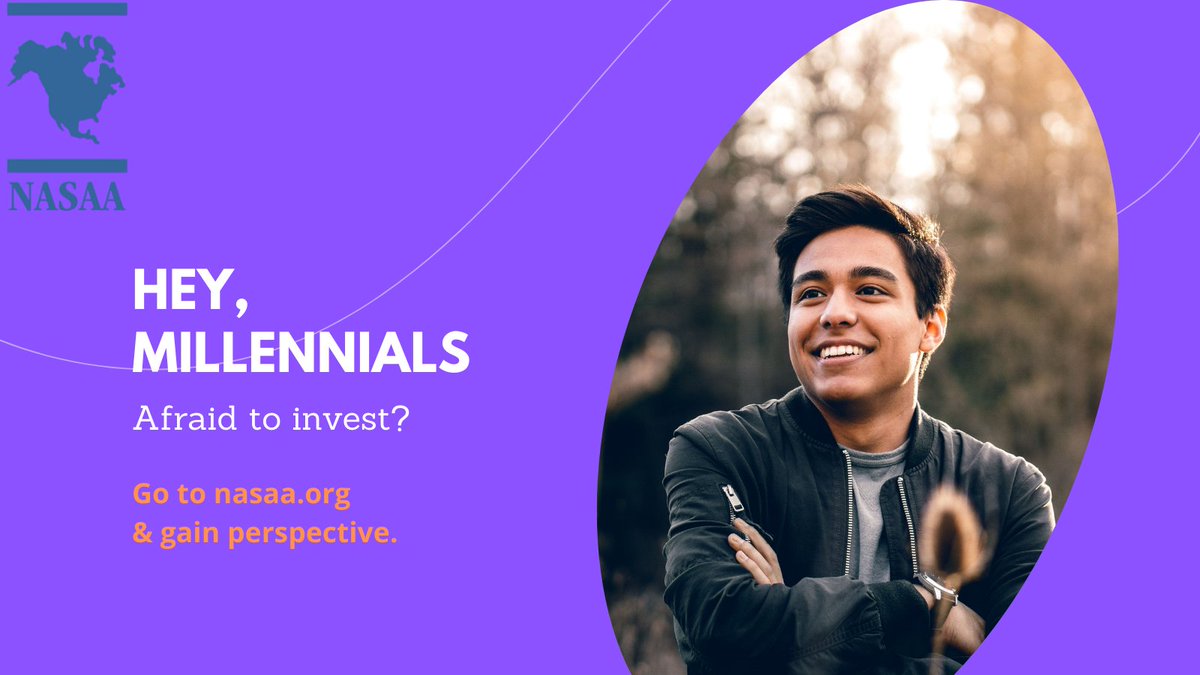 NASAA

HEY, MILLENNIALS

Afraid to invest?

Go to nasaa.org & gain perspective.